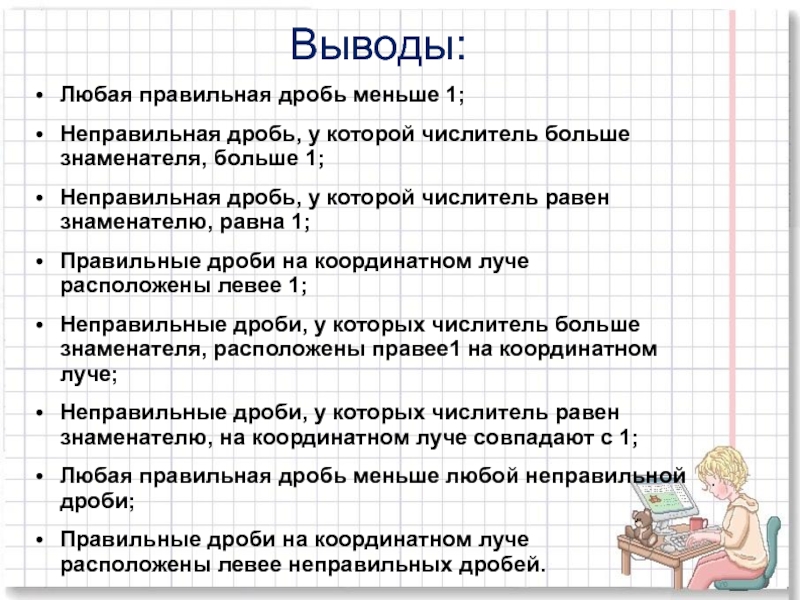 Выводы:

• Любая правильная дробь меньше 1;

• Неправильная дробь, у которой числитель больше знаменателя, больше 1;

• Неправильная дробь, у которой числитель равен знаменателю, равна 1;

• Правильные дроби на координатном луче расположены левее 1;

• Неправильные дроби, у которых числитель больше знаменателя, расположены правее1 на координатном луче;

• Неправильные дроби, у которых числитель равен знаменателю, на координатном луче совпадают с 1;

• Любая правильная дробь меньше любой неправильной дроби;

• Правильные дроби на координатном луче расположены левее неправильных дробей.